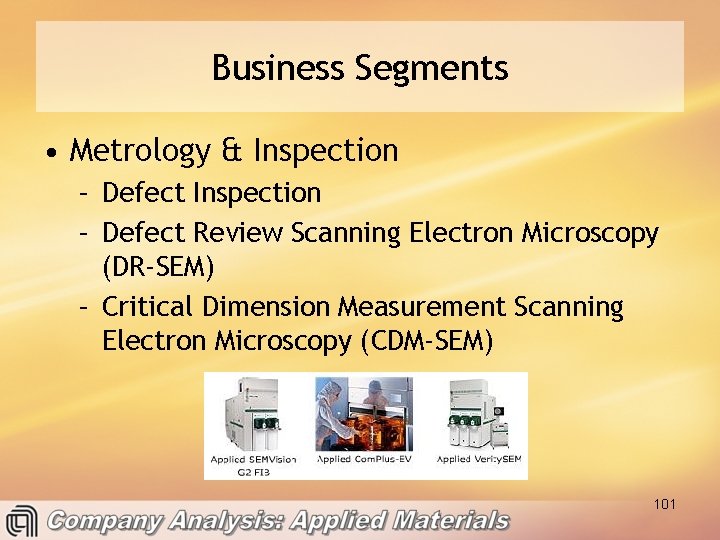 Business Segments

• Metrology & Inspection
  – Defect Inspection
  – Defect Review Scanning Electron Microscopy (DR-SEM)
  – Critical Dimension Measurement Scanning Electron Microscopy (CDM-SEM)

Applied SEMVision G2 FIB
Applied ComPlus-EV
Applied VeritySEM

101

Company Analysis: Applied Materials